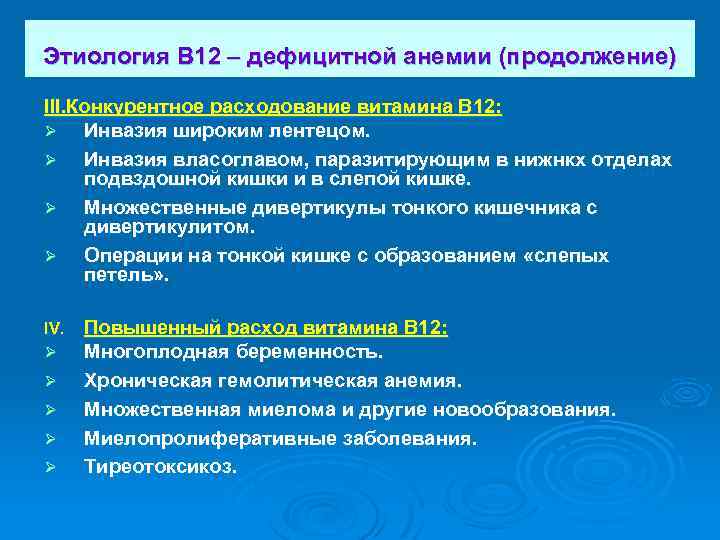 Этиология В12 – дефицитной анемии (продолжение)

III.Конкурентное расходование витамина В12:
➢ Инвазия широким лентецом.
➢ Инвазия власоглавом, паразитирующим в нижнкх отделах подвздошной кишки и в слепой кишке.
➢ Множественные дивертикулы тонкого кишечника с дивертикулитом.
➢ Операции на тонкой кишке с образованием «слепых петель».

IV. Повышенный расход витамина В12:
➢ Многоплодная беременность.
➢ Хроническая гемолитическая анемия.
➢ Множественная миелома и другие новообразования.
➢ Миелопролиферативные заболевания.
➢ Тиреотоксикоз.